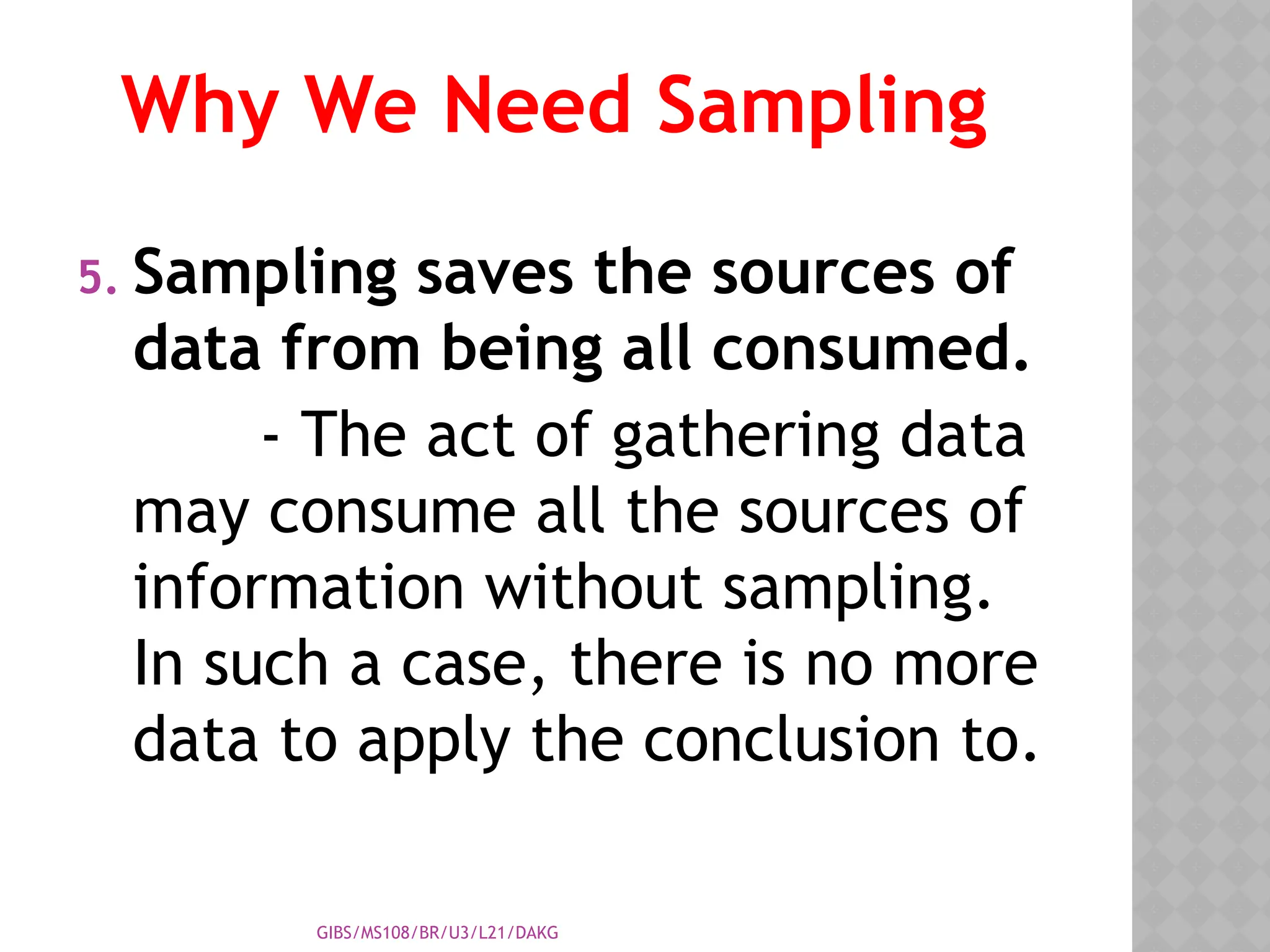 Why We Need Sampling

5. Sampling saves the sources of data from being all consumed.

- The act of gathering data may consume all the sources of information without sampling. In such a case, there is no more data to apply the conclusion to.

GIBS/MS108/BR/U3/L21/DAKG